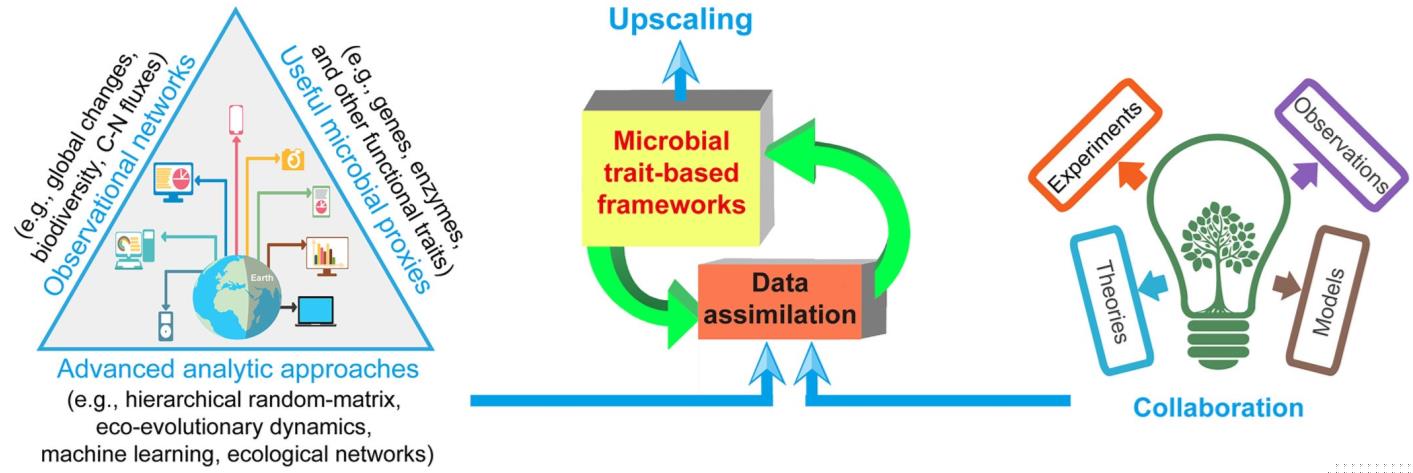 (e.g., global changes, biodiversity, C-N fluxes)
Observational networks

Useful microbial proxies
(e.g., genes, enzymes, and other functional traits)

Earth

Advanced analytic approaches
(e.g., hierarchical random-matrix, eco-evolutionary dynamics, machine learning, ecological networks)

Upscaling

Microbial trait-based frameworks

Data assimilation

Experiments

Observations

Theories

Models

Collaboration